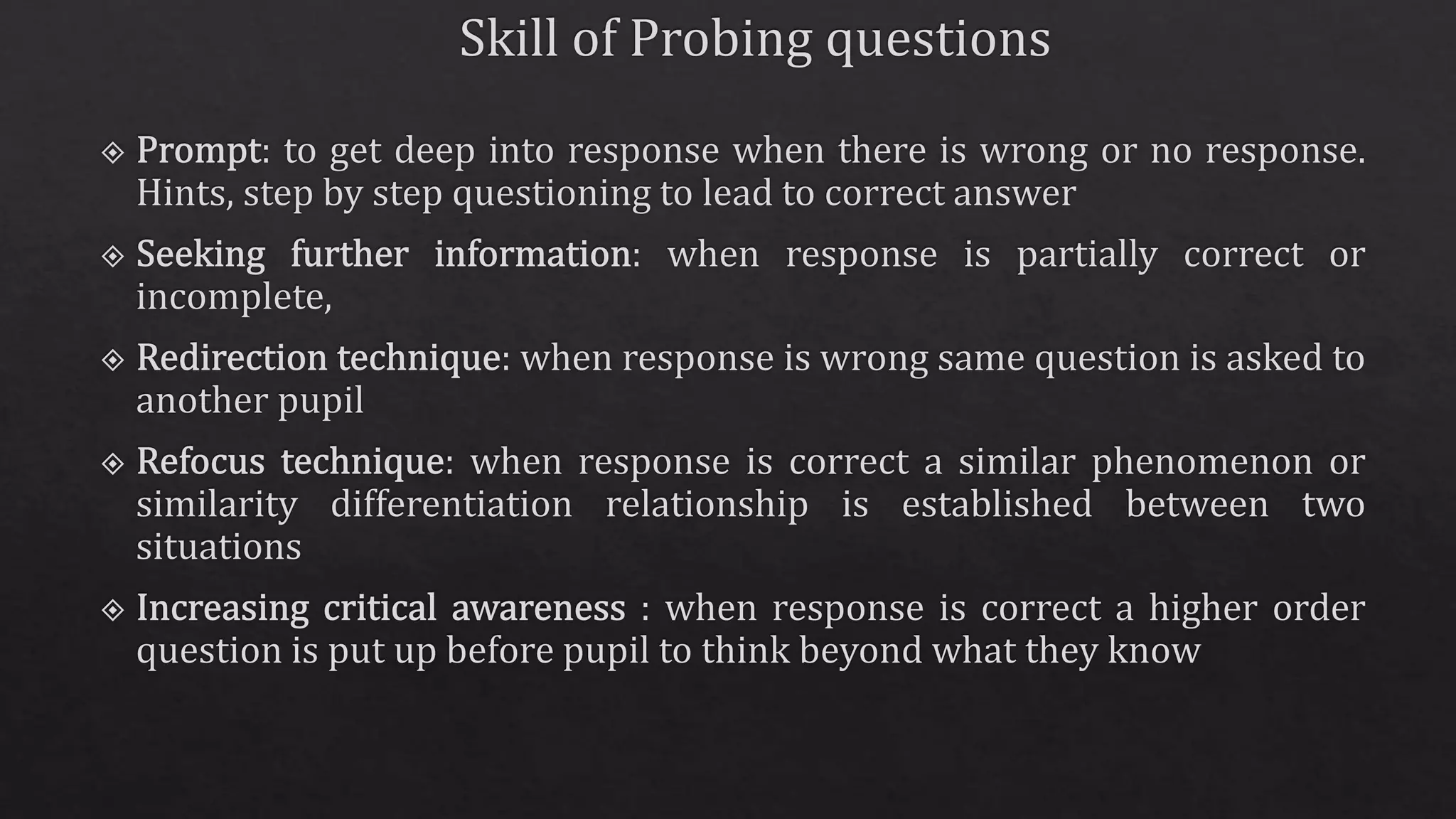 Skill of Probing questions

❖ Prompt: to get deep into response when there is wrong or no response. Hints, step by step questioning to lead to correct answer

❖ Seeking further information: when response is partially correct or incomplete,

❖ Redirection technique: when response is wrong same question is asked to another pupil

❖ Refocus technique: when response is correct a similar phenomenon or similarity differentiation relationship is established between two situations

❖ Increasing critical awareness : when response is correct a higher order question is put up before pupil to think beyond what they know